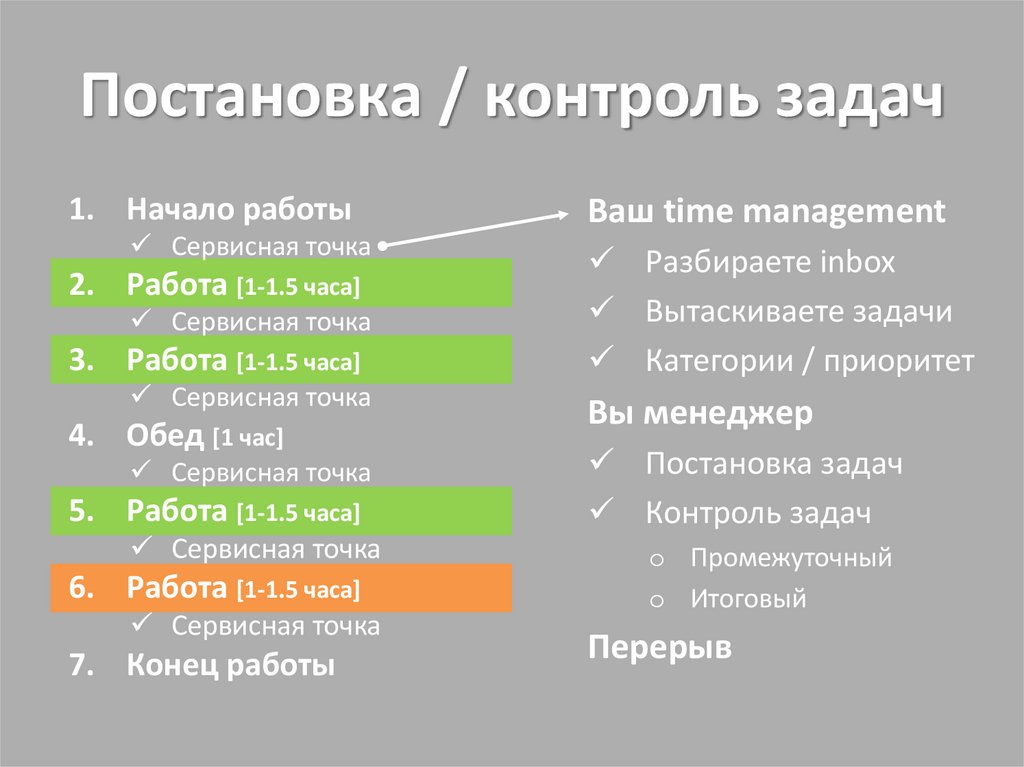 Постановка / контроль задач

1. Начало работы
✓ Сервисная точка
2. Работа [1-1.5 часа]
✓ Сервисная точка
3. Работа [1-1.5 часа]
✓ Сервисная точка
4. Обед [1 час]
✓ Сервисная точка
5. Работа [1-1.5 часа]
✓ Сервисная точка
6. Работа [1-1.5 часа]
✓ Сервисная точка
7. Конец работы

Ваш time management
✓ Разбираете inbox
✓ Вытаскиваете задачи
✓ Категории / приоритет
Вы менеджер
✓ Постановка задач
✓ Контроль задач
o Промежуточный
o Итоговый
Перерыв